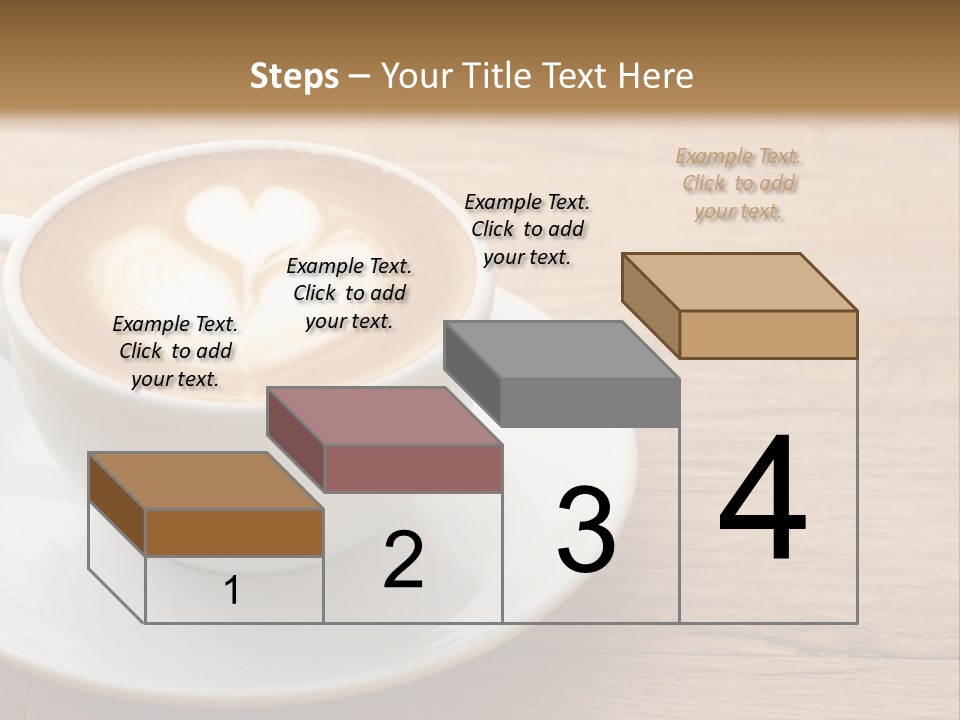 Steps – Your Title Text Here

Example Text. Click to add your text.

Example Text. Click to add your text.

Example Text. Click to add your text.

Example Text. Click to add your text.

1

2

3

4